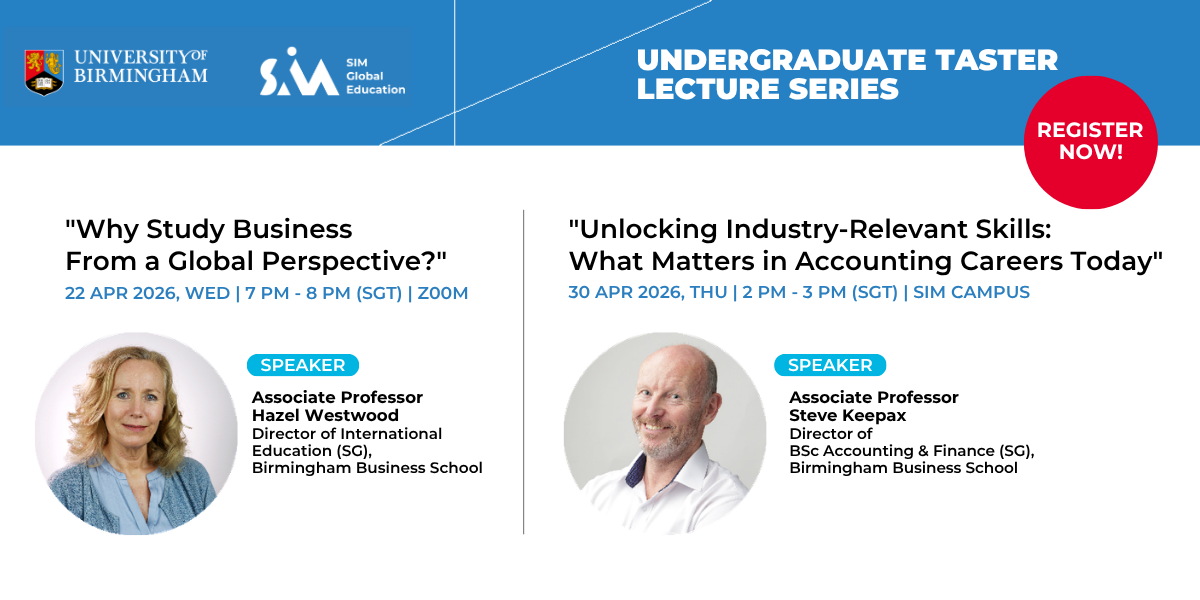 UNIVERSITY OF BIRMINGHAM

SIM Global Education

UNDERGRADUATE TASTER LECTURE SERIES

REGISTER NOW!

"Why Study Business From a Global Perspective?"

22 APR 2026, WED | 7 PM - 8 PM (SGT) | Z00M

SPEAKER

Associate Professor Hazel Westwood
Director of International Education (SG), Birmingham Business School

"Unlocking Industry-Relevant Skills: What Matters in Accounting Careers Today"

30 APR 2026, THU | 2 PM - 3 PM (SGT) | SIM CAMPUS

SPEAKER

Associate Professor Steve Keepax
Director of BSc Accounting & Finance (SG), Birmingham Business School